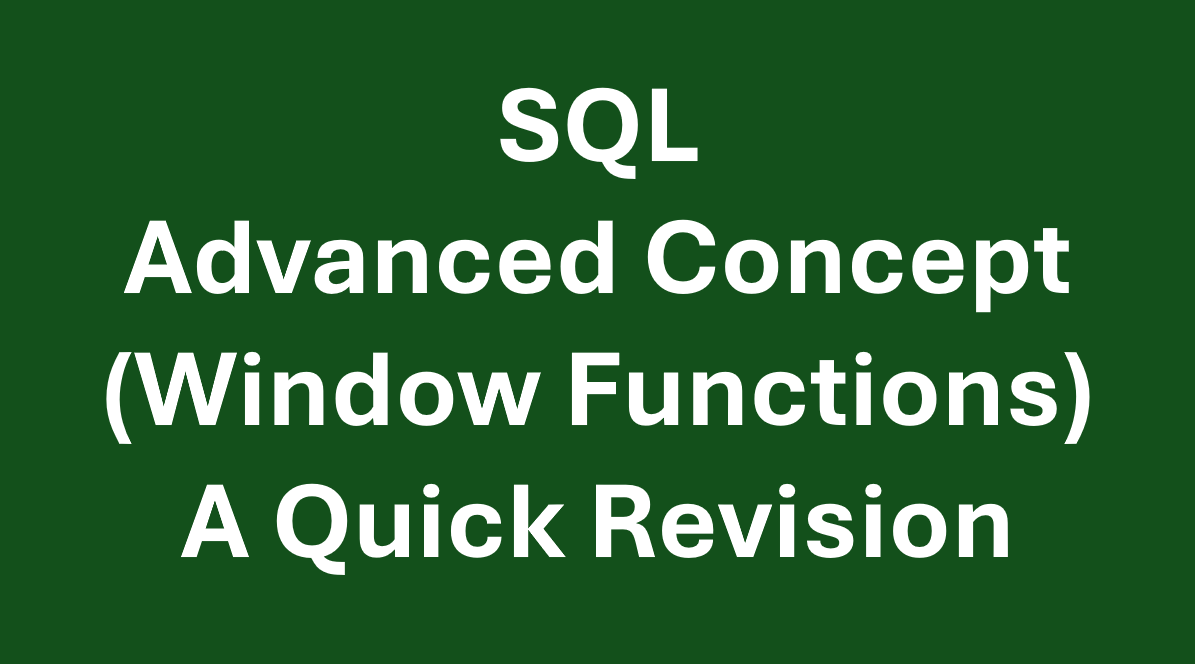 SQL
Advanced Concept
(Window Functions)
A Quick Revision